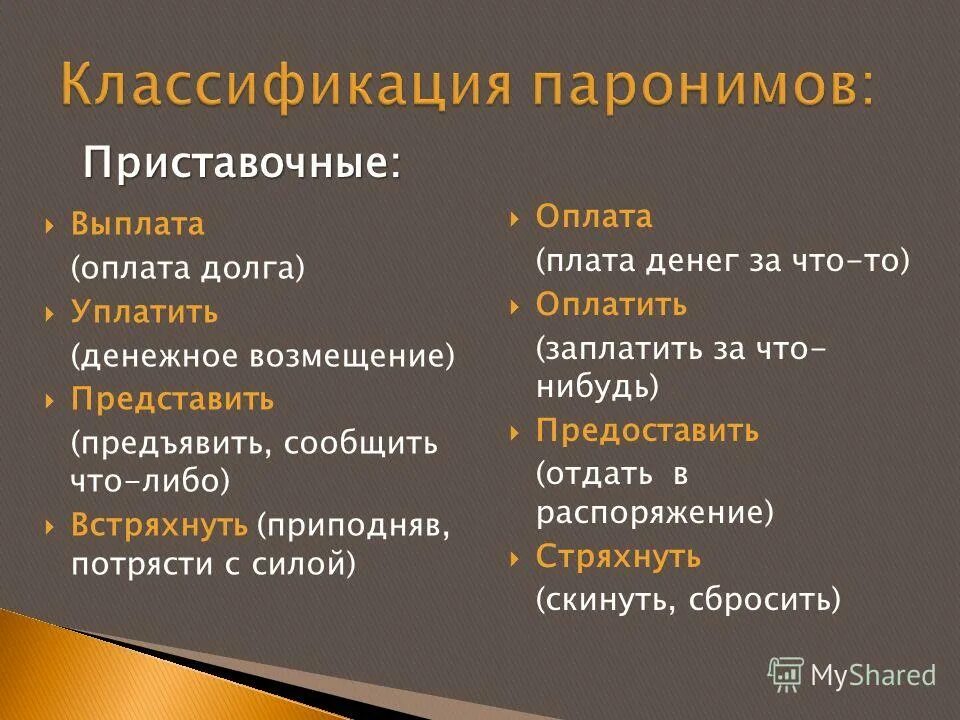 Классификация паронимов:

Приставочные:

Выплата
(оплата долга)

Уплатить
(денежное возмещение)

Представить
(предъявить, сообщить что-либо)

Встряхнуть (приподняв, потрясти с силой)

Оплата
(плата денег за что-то)

Оплатить
(заплатить за что-нибудь)

Предоставить
(отдать в распоряжение)

Стряхнуть
(скинуть, сбросить)

MyShared